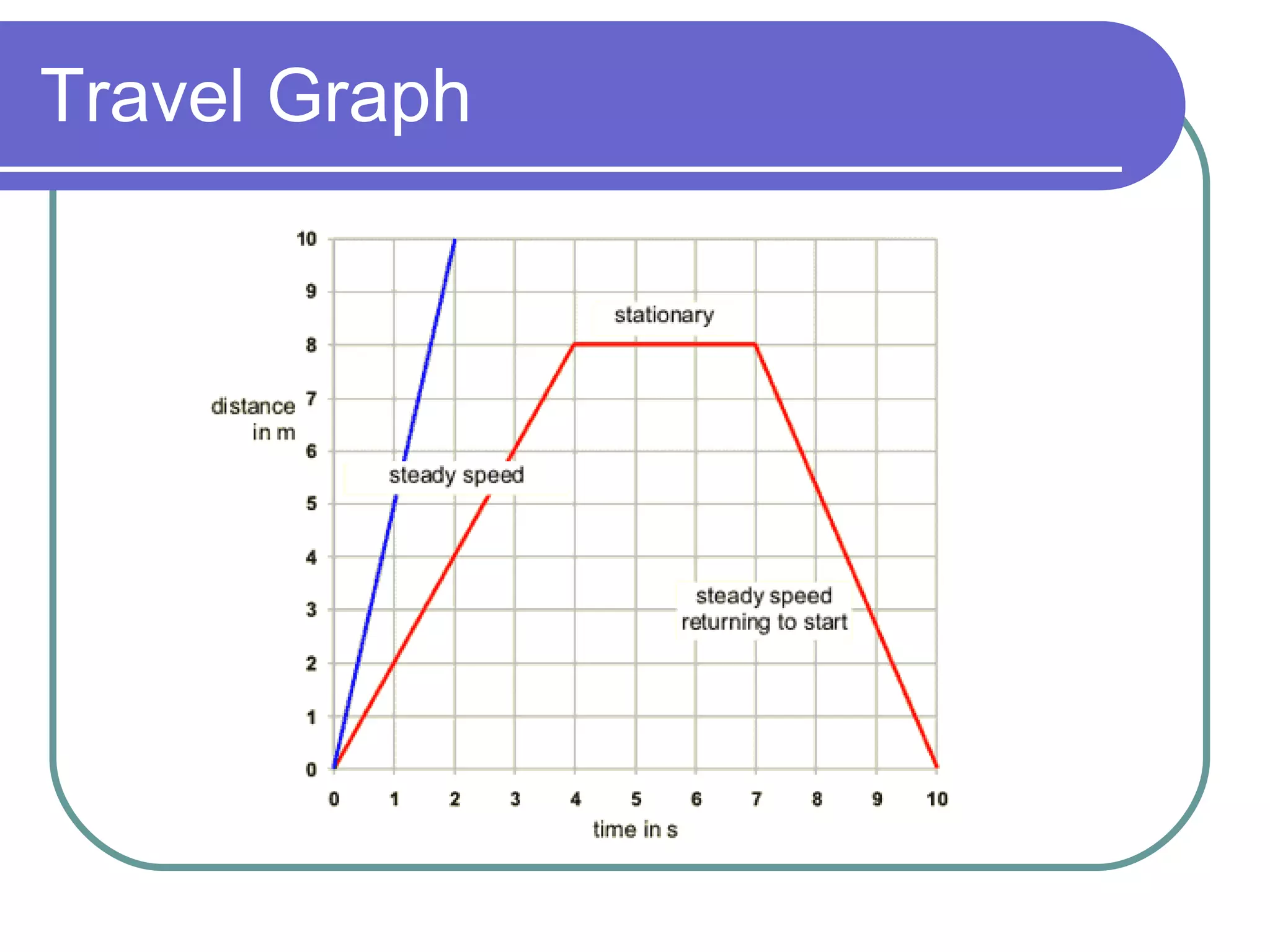 Travel Graph

10
9
8
7
6
5
4
3
2
1
0

distance in m

stationary

steady speed

steady speed returning to start

0 1 2 3 4 5 6 7 8 9 10

time in s